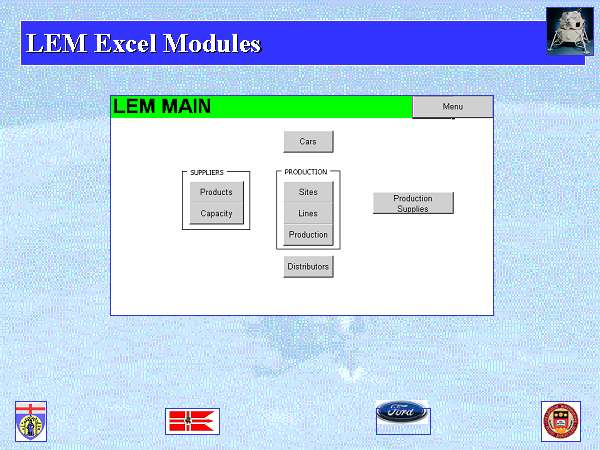 LEM Excel Modules

LEM MAIN

Menu

Cars

SUPPLIERS

Products

Capacity

PRODUCTION

Sites

Lines

Production

Production Supplies

Distributors

Ford